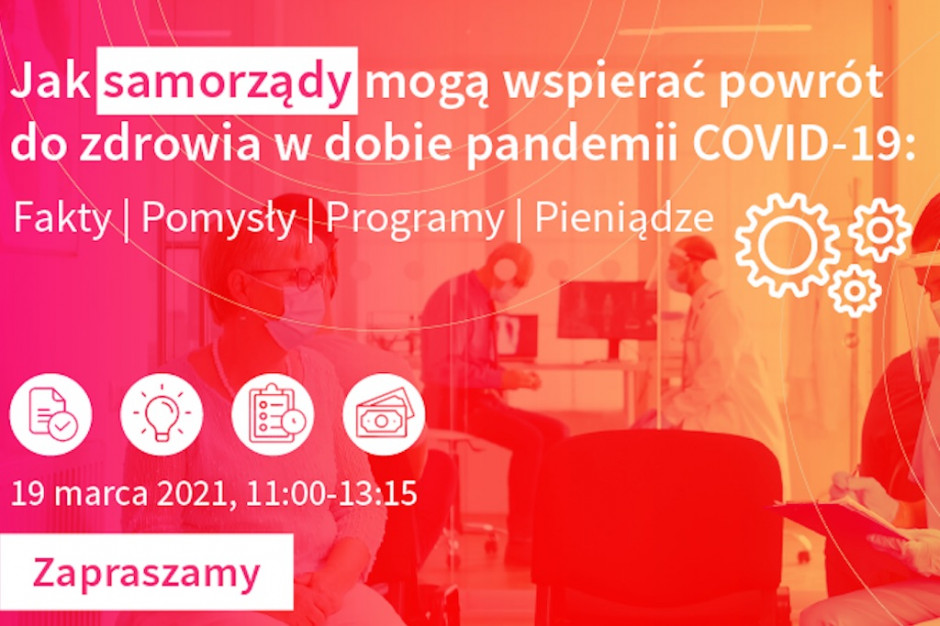 Jak samorządy mogą wspierać powrót do zdrowia w dobie pandemii COVID-19:

Fakty | Pomysły | Programy | Pieniądze

19 marca 2021, 11:00-13:15

Zapraszamy